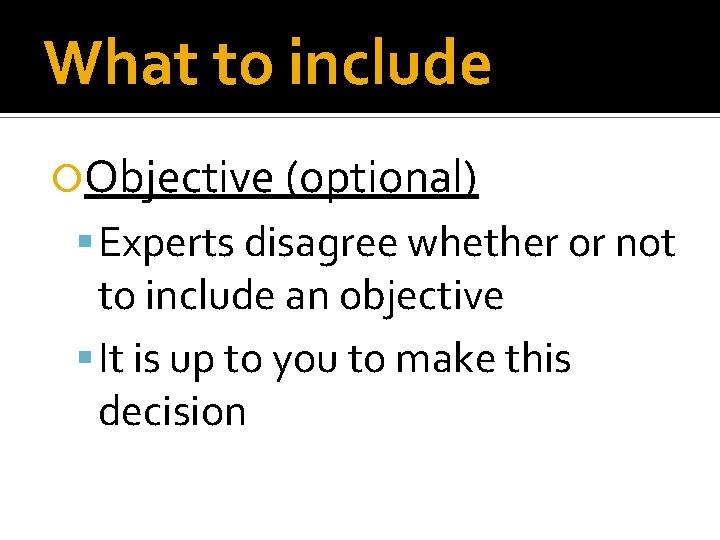 What to include

Objective (optional)

Experts disagree whether or not to include an objective

It is up to you to make this decision